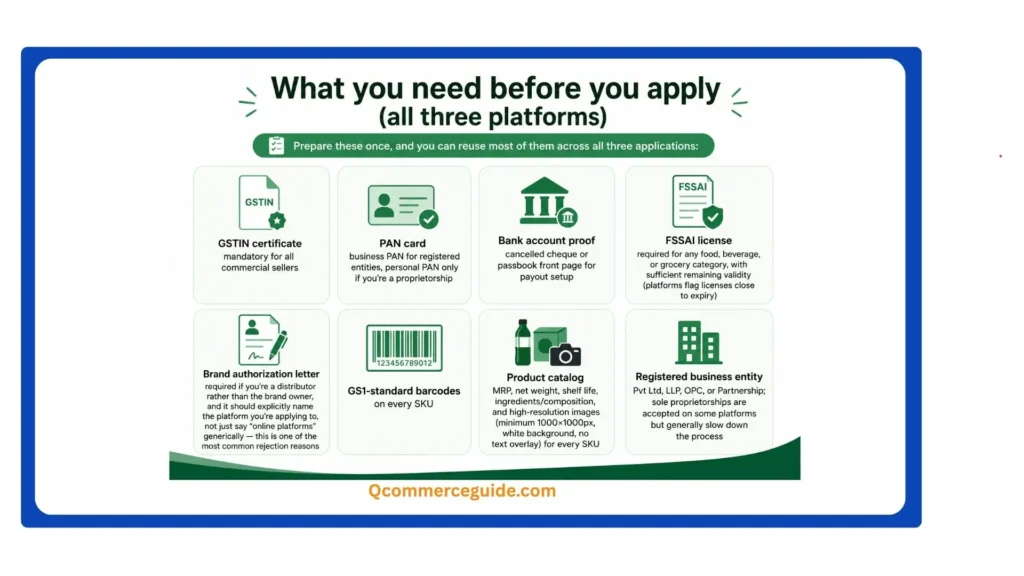 What you need before you apply
(all three platforms)

Prepare these once, and you can reuse most of them across all three applications:

GSTIN

GSTIN certificate
mandatory for all commercial sellers

PAN card
business PAN for registered entities, personal PAN only if you're a proprietorship

Bank account proof
cancelled cheque or passbook front page for payout setup

FSSAI

FSSAI license
required for any food, beverage, or grocery category, with sufficient remaining validity (platforms flag licenses close to expiry)

Brand authorization letter
required if you're a distributor rather than the brand owner, and it should explicitly name the platform you're applying to, not just say "online platforms" generically — this is one of the most common rejection reasons

123456789012

GS1-standard barcodes
on every SKU

Product catalog
MRP, net weight, shelf life, ingredients/composition, and high-resolution images (minimum 1000×1000px, white background, no text overlay) for every SKU

Registered business entity
Pvt Ltd, LLP, OPC, or Partnership; sole proprietorships are accepted on some platforms but generally slow down the process

Qcommerceguide.com